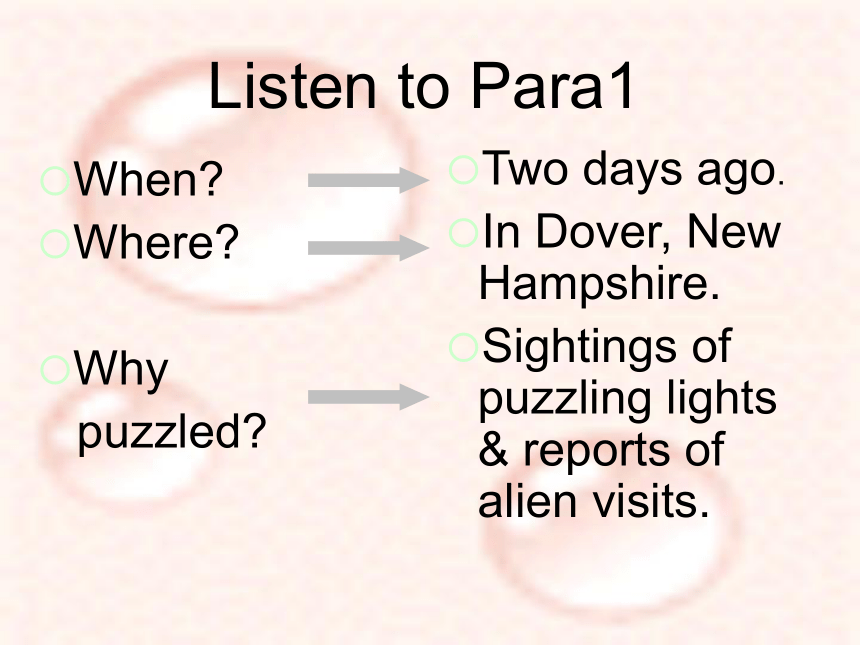 Listen to Para1

When?

Where?

Why puzzled?

Two days ago.

In Dover, New Hampshire.

Sightings of puzzling lights & reports of alien visits.